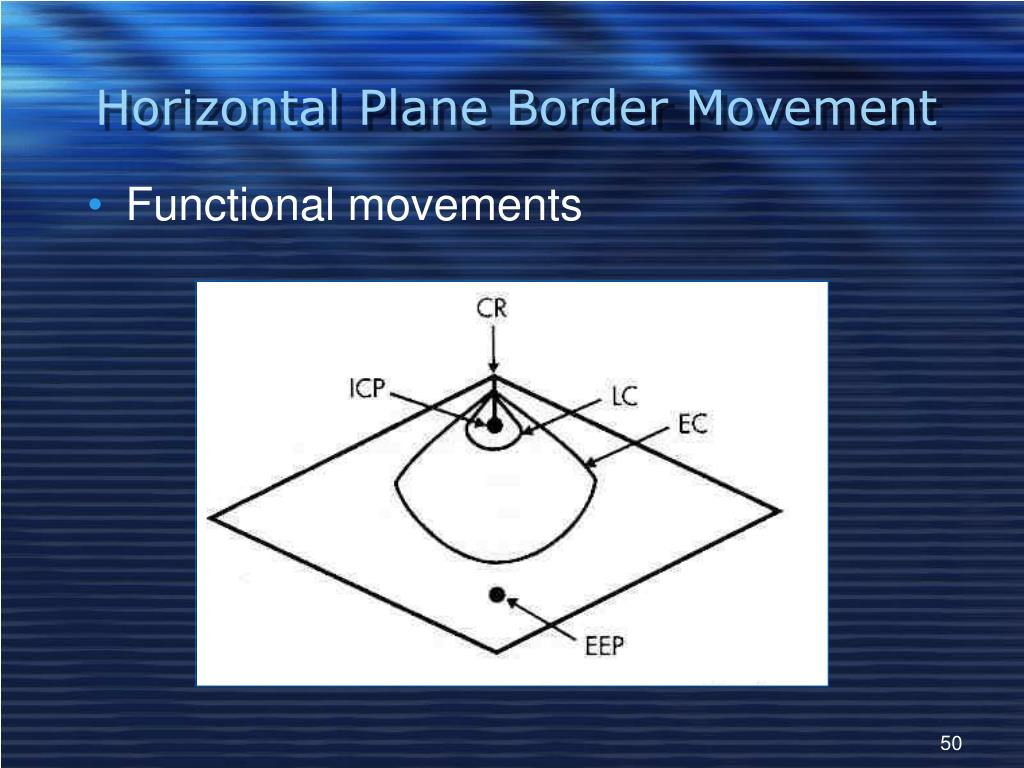 Horizontal Plane Border Movement

• Functional movements

CR
ICP
LC
EC
EEP

50